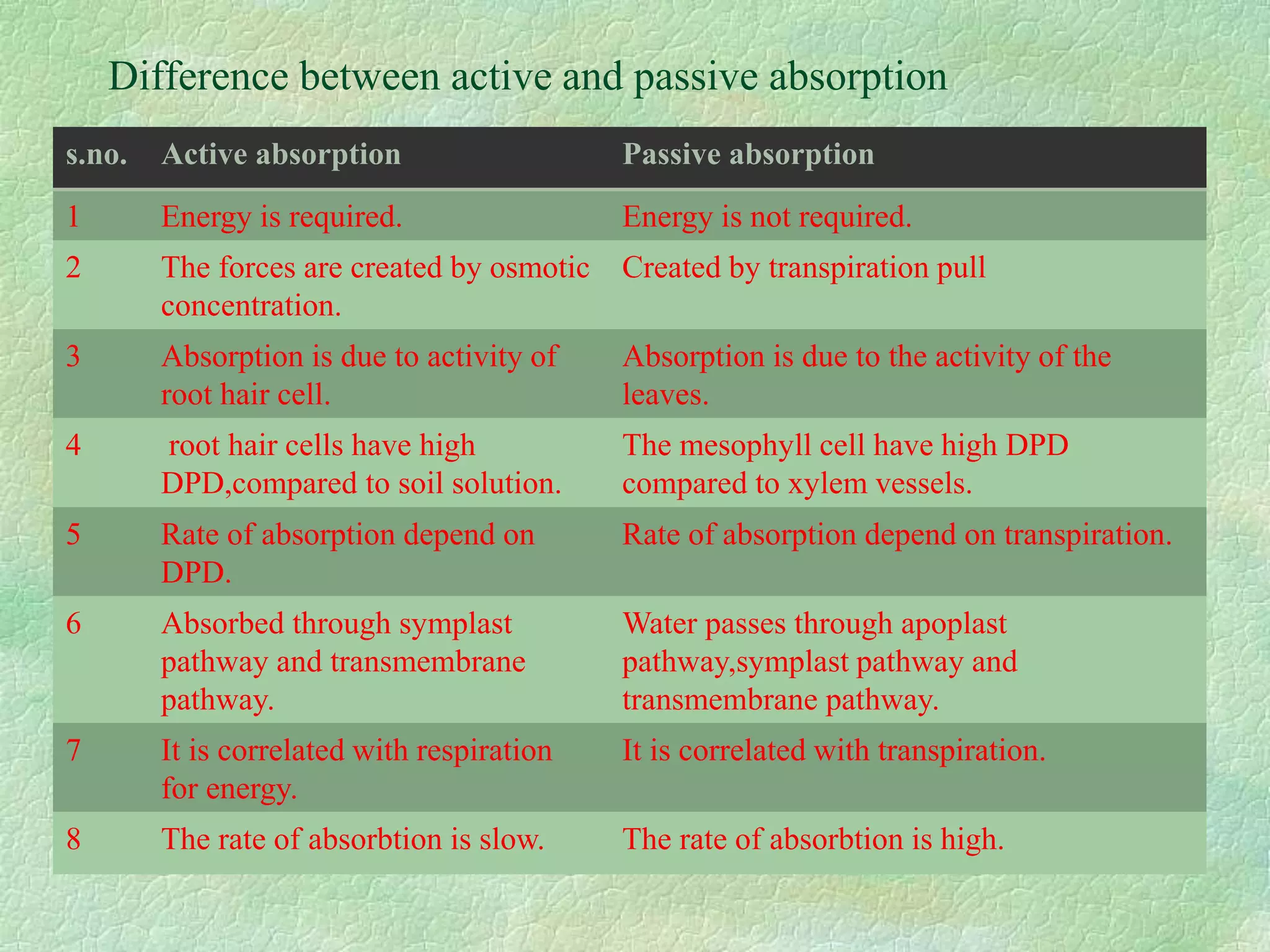 Difference between active and passive absorption

| s.no. | Active absorption | Passive absorption |
|---|---|---|
| 1 | Energy is required. | Energy is not required. |
| 2 | The forces are created by osmotic concentration. | Created by transpiration pull |
| 3 | Absorption is due to activity of root hair cell. | Absorption is due to the activity of the leaves. |
| 4 | root hair cells have high DPD,compared to soil solution. | The mesophyll cell have high DPD compared to xylem vessels. |
| 5 | Rate of absorption depend on DPD. | Rate of absorption depend on transpiration. |
| 6 | Absorbed through symplast pathway and transmembrane pathway. | Water passes through apoplast pathway,symplast pathway and transmembrane pathway. |
| 7 | It is correlated with respiration for energy. | It is correlated with transpiration. |
| 8 | The rate of absorbtion is slow. | The rate of absorbtion is high. |